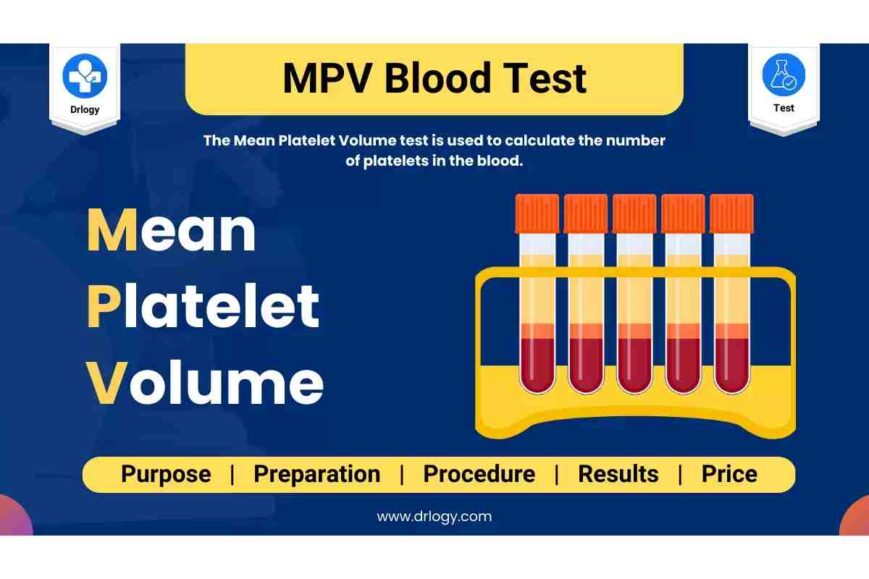 Drlogy

MPV Blood Test

Test

The Mean Platelet Volume test is used to calculate the number of platelets in the blood.

Mean
Platelet
Volume

Purpose | Preparation | Procedure | Results | Price

www.drlogy.com